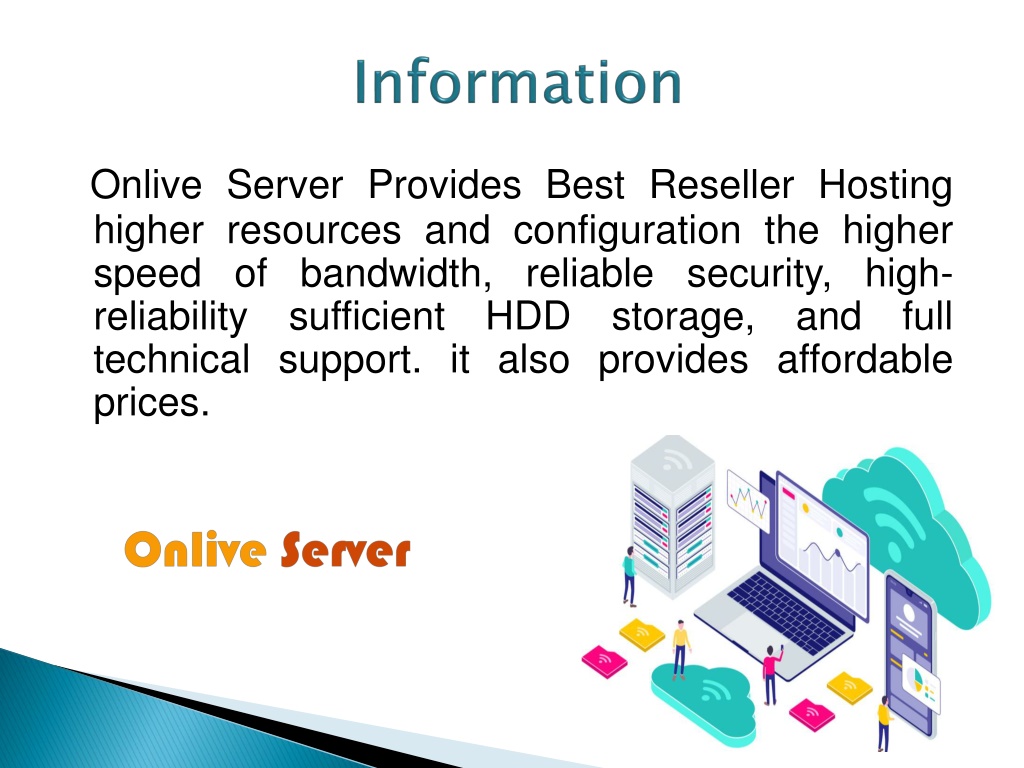 Information

Onlive Server Provides Best Reseller Hosting higher resources and configuration the higher speed of bandwidth, reliable security, high-reliability sufficient HDD storage, and full technical support. it also provides affordable prices.

Onlive Server